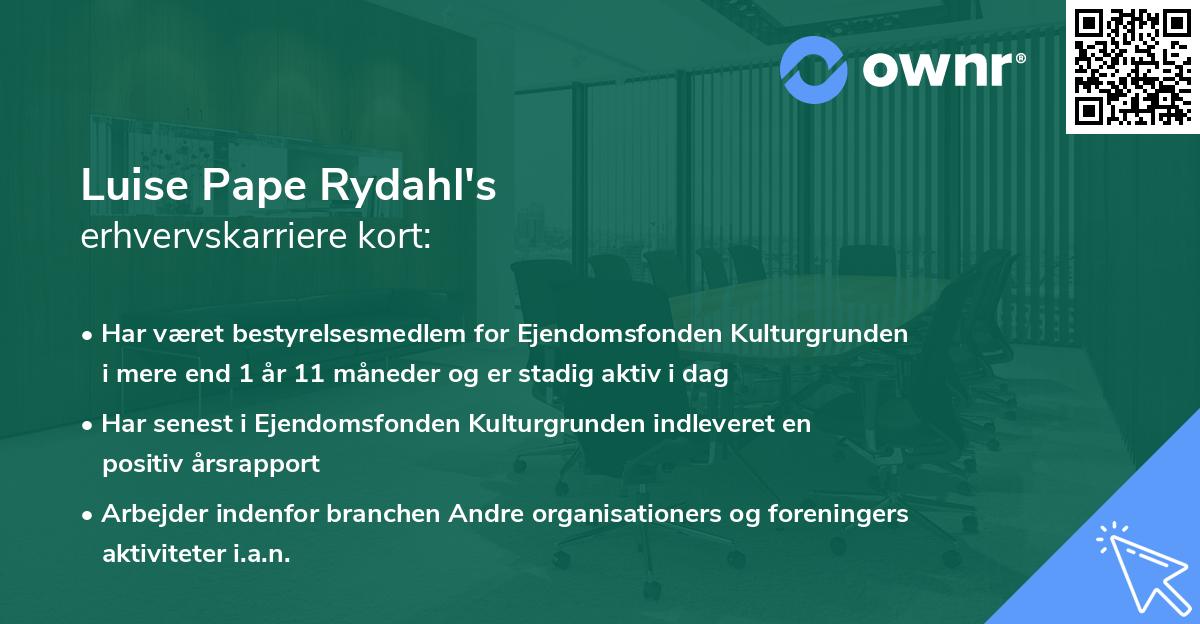 ownr®

Luise Pape Rydahl's
erhvervskarriere kort:

• Har været bestyrelsesmedlem for Ejendomsfonden Kulturgrunden i mere end 1 år 11 måneder og er stadig aktiv i dag

• Har senest i Ejendomsfonden Kulturgrunden indleveret en positiv årsrapport

• Arbejder indenfor branchen Andre organisationers og foreningers aktiviteter i.a.n.